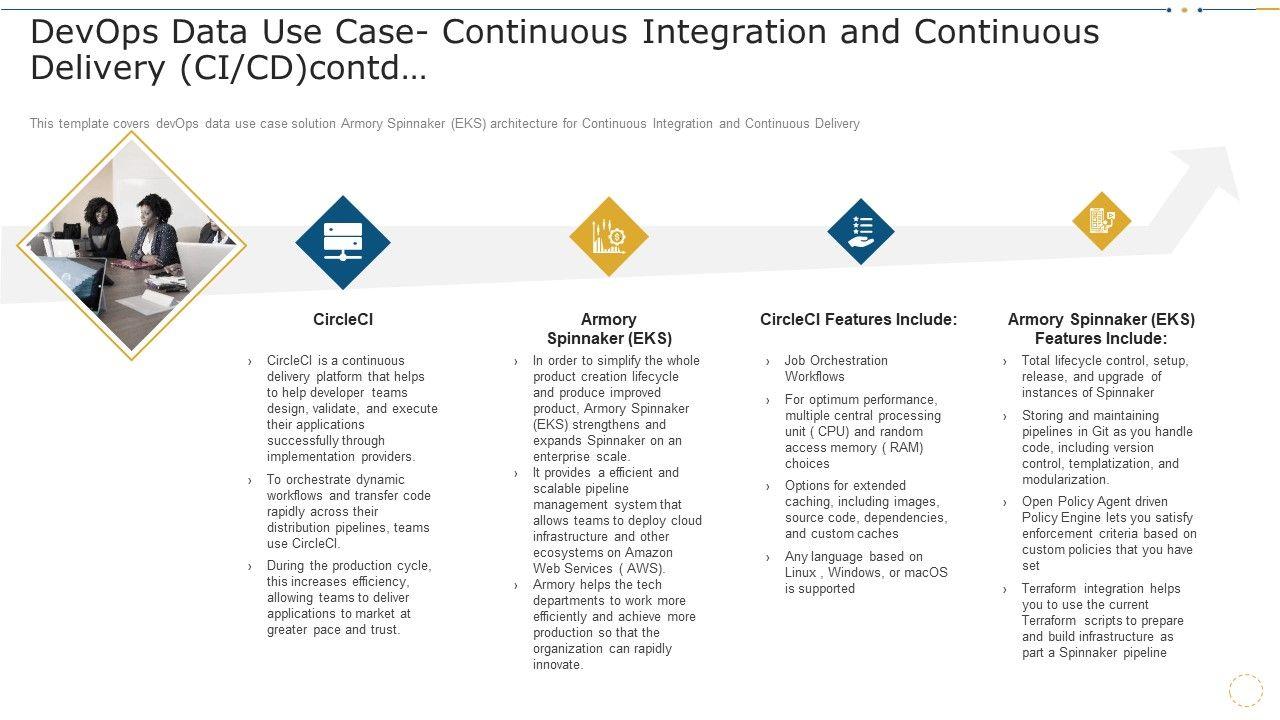 DevOps Data Use Case- Continuous Integration and Continuous Delivery (CI/CD)contd…

This template covers devOps data use case solution Armory Spinnaker (EKS) architecture for Continuous Integration and Continuous Delivery

CircleCI

› CircleCI is a continuous delivery platform that helps to help developer teams design, validate, and execute their applications successfully through implementation providers.

› To orchestrate dynamic workflows and transfer code rapidly across their distribution pipelines, teams use CircleCI.

› During the production cycle, this increases efficiency, allowing teams to deliver applications to market at greater pace and trust.

Armory Spinnaker (EKS)

› In order to simplify the whole product creation lifecycle and produce improved product, Armory Spinnaker (EKS) strengthens and expands Spinnaker on an enterprise scale.

› It provides a efficient and scalable pipeline management system that allows teams to deploy cloud infrastructure and other ecosystems on Amazon Web Services ( AWS).

› Armory helps the tech departments to work more efficiently and achieve more production so that the organization can rapidly innovate.

CircleCI Features Include:

› Job Orchestration Workflows

› For optimum performance, multiple central processing unit ( CPU) and random access memory ( RAM) choices

› Options for extended caching, including images, source code, dependencies, and custom caches

› Any language based on Linux , Windows, or macOS is supported

Armory Spinnaker (EKS) Features Include:

› Total lifecycle control, setup, release, and upgrade of instances of Spinnaker

› Storing and maintaining pipelines in Git as you handle code, including version control, templatization, and modularization.

› Open Policy Agent driven Policy Engine lets you satisfy enforcement criteria based on custom policies that you have set

› Terraform integration helps you to use the current Terraform scripts to prepare and build infrastructure as part a Spinnaker pipeline